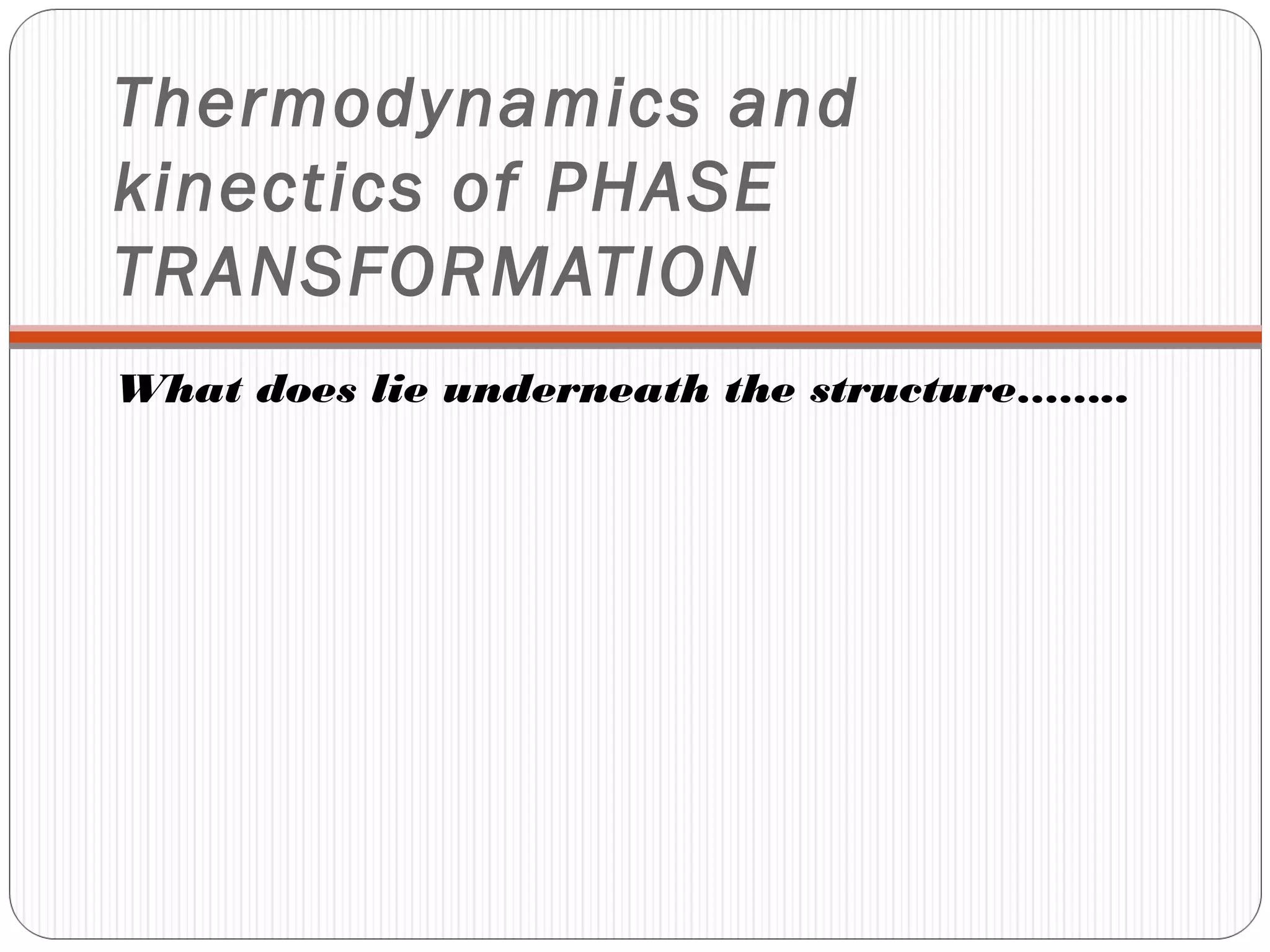 Thermodynamics and kinectics of PHASE TRANSFORMATION

What does lie underneath the structure……..